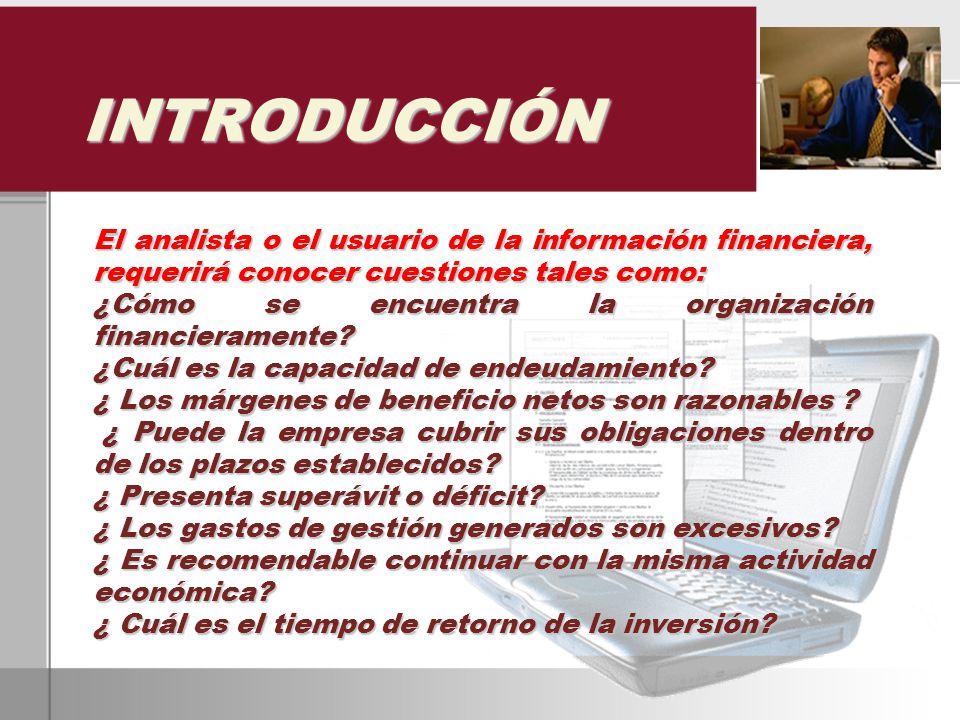 INTRODUCCIÓN

El analista o el usuario de la información financiera, requerirá conocer cuestiones tales como:
¿Cómo se encuentra la organización financieramente?
¿Cuál es la capacidad de endeudamiento?
¿ Los márgenes de beneficio netos son razonables ?
¿ Puede la empresa cubrir sus obligaciones dentro de los plazos establecidos?
¿ Presenta superávit o déficit?
¿ Los gastos de gestión generados son excesivos?
¿ Es recomendable continuar con la misma actividad económica?
¿ Cuál es el tiempo de retorno de la inversión?